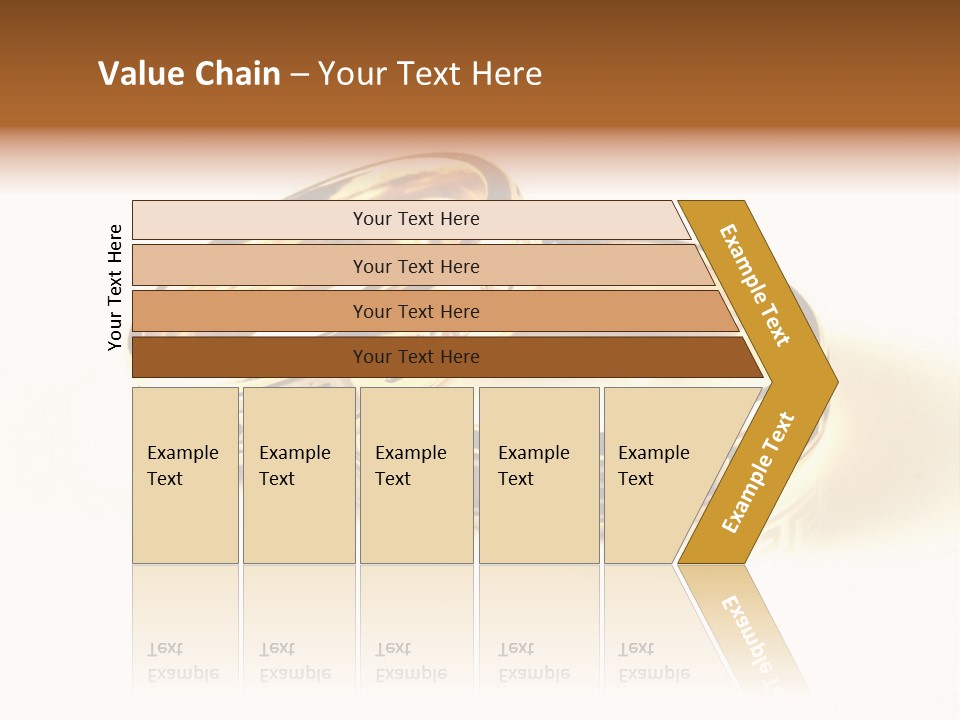 Value Chain – Your Text Here

Your Text Here

Your Text Here

Your Text Here

Your Text Here

Your Text Here

Example Text

Example Text

Example Text

Example Text

Example Text

Example Text

Example Text